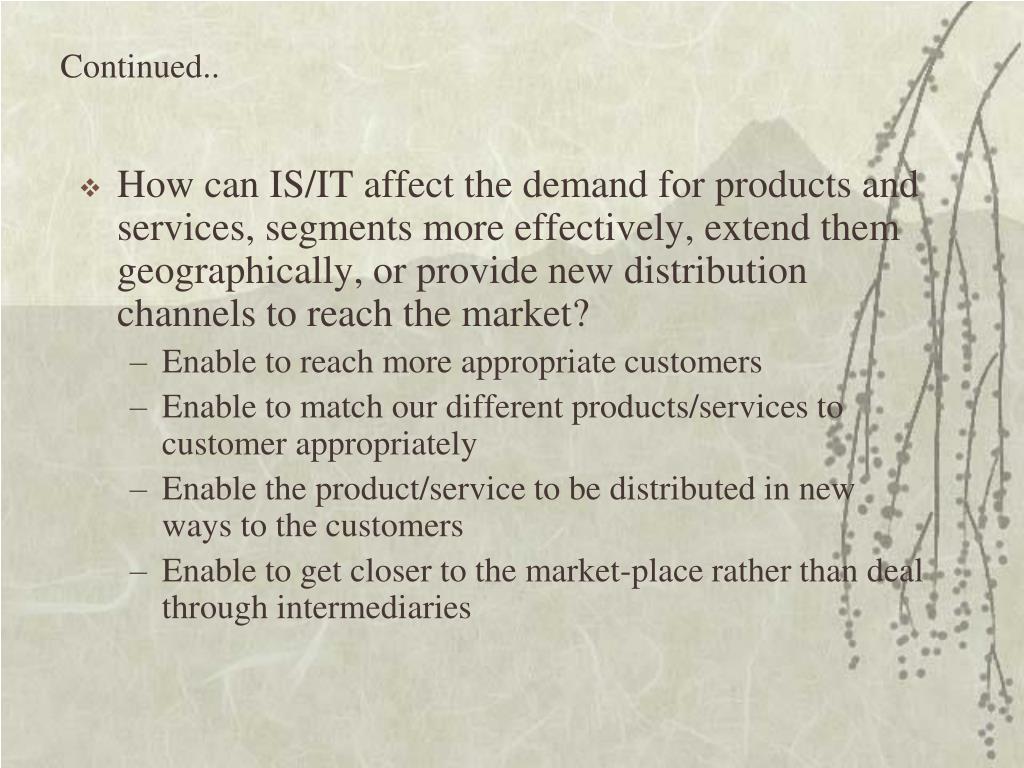 Continued..

❖ How can IS/IT affect the demand for products and services, segments more effectively, extend them geographically, or provide new distribution channels to reach the market?

– Enable to reach more appropriate customers
– Enable to match our different products/services to customer appropriately
– Enable the product/service to be distributed in new ways to the customers
– Enable to get closer to the market-place rather than deal through intermediaries